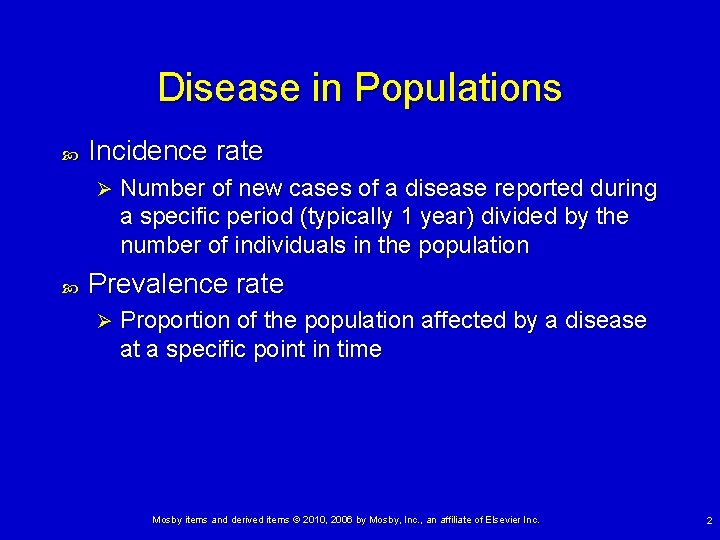 Disease in Populations

Incidence rate

Number of new cases of a disease reported during a specific period (typically 1 year) divided by the number of individuals in the population

Prevalence rate

Proportion of the population affected by a disease at a specific point in time

Mosby items and derived items © 2010, 2006 by Mosby, Inc., an affiliate of Elsevier Inc.

2